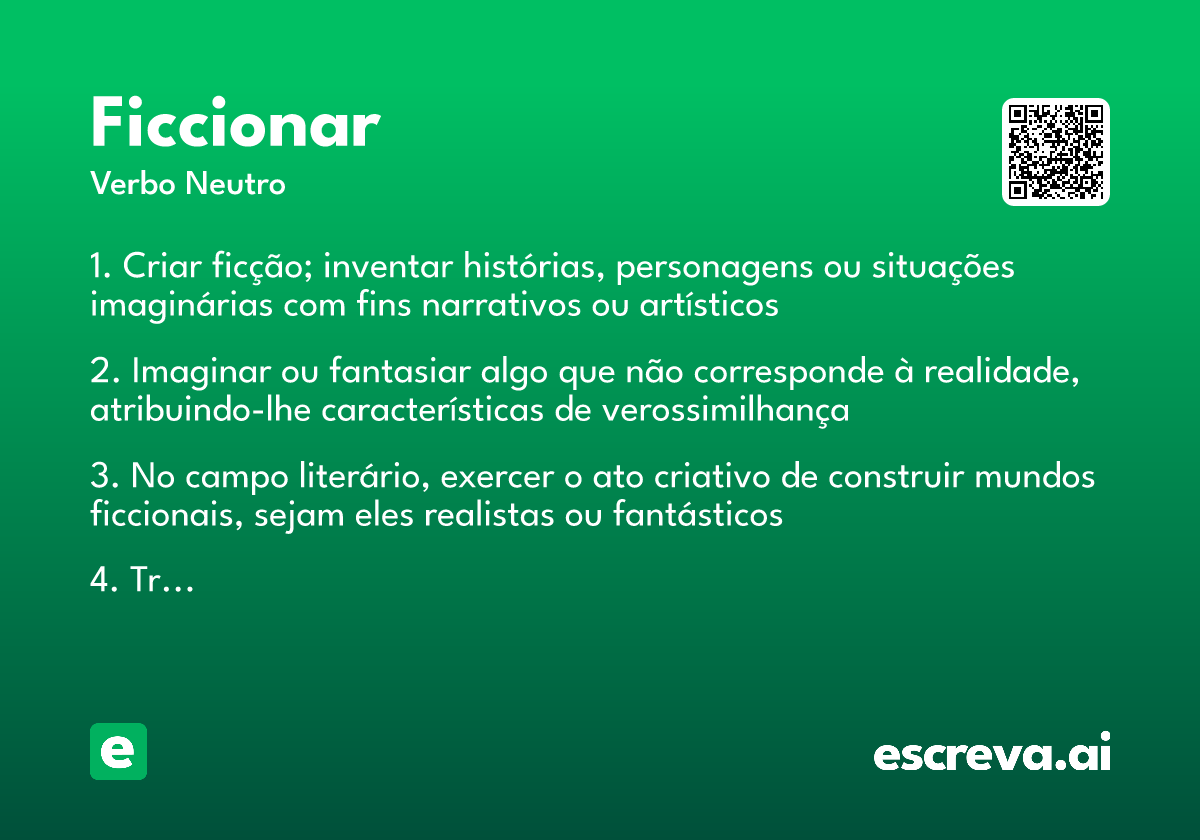 Ficcionar
Verbo Neutro

1. Criar ficção; inventar histórias, personagens ou situações imaginárias com fins narrativos ou artísticos

2. Imaginar ou fantasiar algo que não corresponde à realidade, atribuindo-lhe características de verossimilhança

3. No campo literário, exercer o ato criativo de construir mundos ficcionais, sejam eles realistas ou fantásticos

4. Tr…

e

escreva.ai